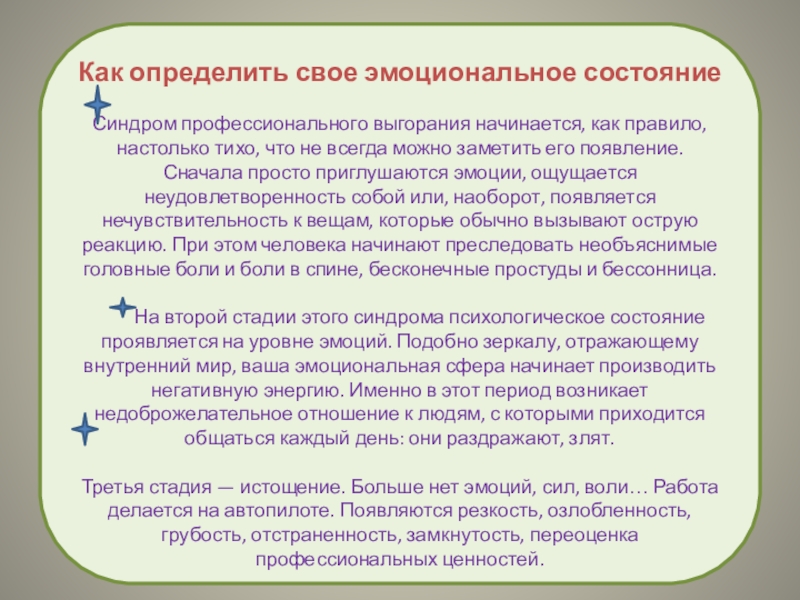 Как определить свое эмоциональное состояние

Синдром профессионального выгорания начинается, как правило, настолько тихо, что не всегда можно заметить его появление. Сначала просто приглушаются эмоции, ощущается неудовлетворенность собой или, наоборот, появляется нечувствительность к вещам, которые обычно вызывают острую реакцию. При этом человека начинают преследовать необъяснимые головные боли и боли в спине, бесконечные простуды и бессонница.

На второй стадии этого синдрома психологическое состояние проявляется на уровне эмоций. Подобно зеркалу, отражающему внутренний мир, ваша эмоциональная сфера начинает производить негативную энергию. Именно в этот период возникает недоброжелательное отношение к людям, с которыми приходится общаться каждый день: они раздражают, злят.

Третья стадия — истощение. Больше нет эмоций, сил, воли… Работа делается на автопилоте. Появляются резкость, озлобленность, грубость, отстраненность, замкнутость, переоценка профессиональных ценностей.